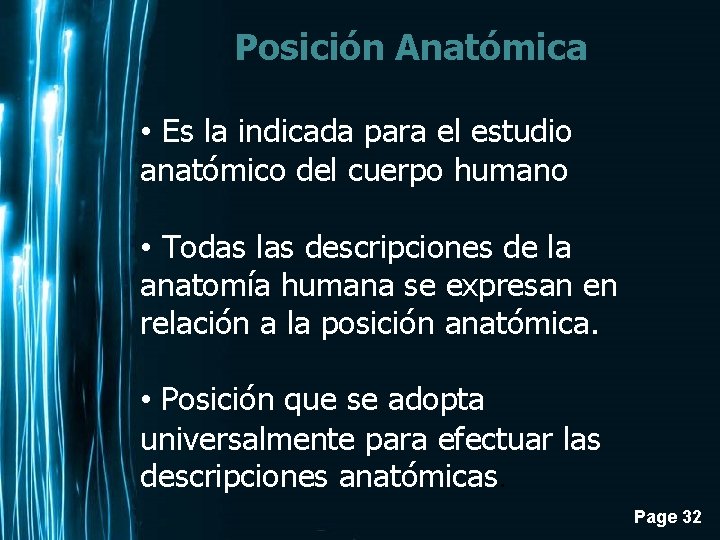 Posición Anatómica

• Es la indicada para el estudio anatómico del cuerpo humano

• Todas las descripciones de la anatomía humana se expresan en relación a la posición anatómica.

• Posición que se adopta universalmente para efectuar las descripciones anatómicas.

Page 32